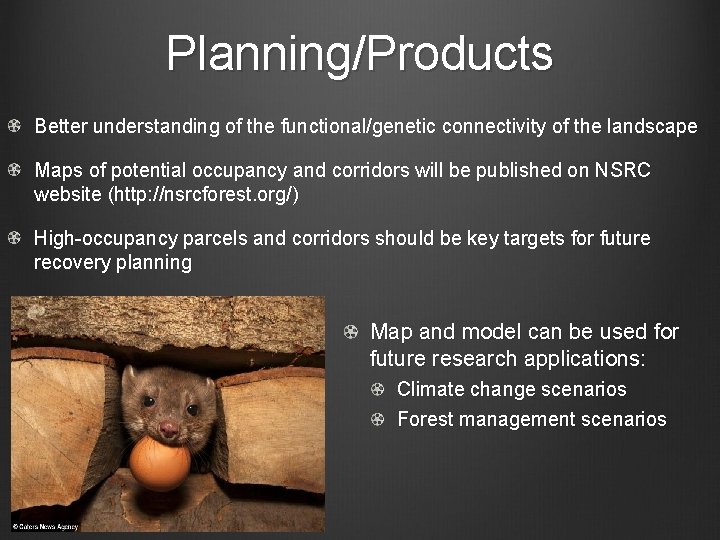 Planning/Products

Better understanding of the functional/genetic connectivity of the landscape

Maps of potential occupancy and corridors will be published on NSRC website (http://nsrcforest.org/)

High-occupancy parcels and corridors should be key targets for future recovery planning

© Caters News Agency

Map and model can be used for future research applications:

Climate change scenarios

Forest management scenarios